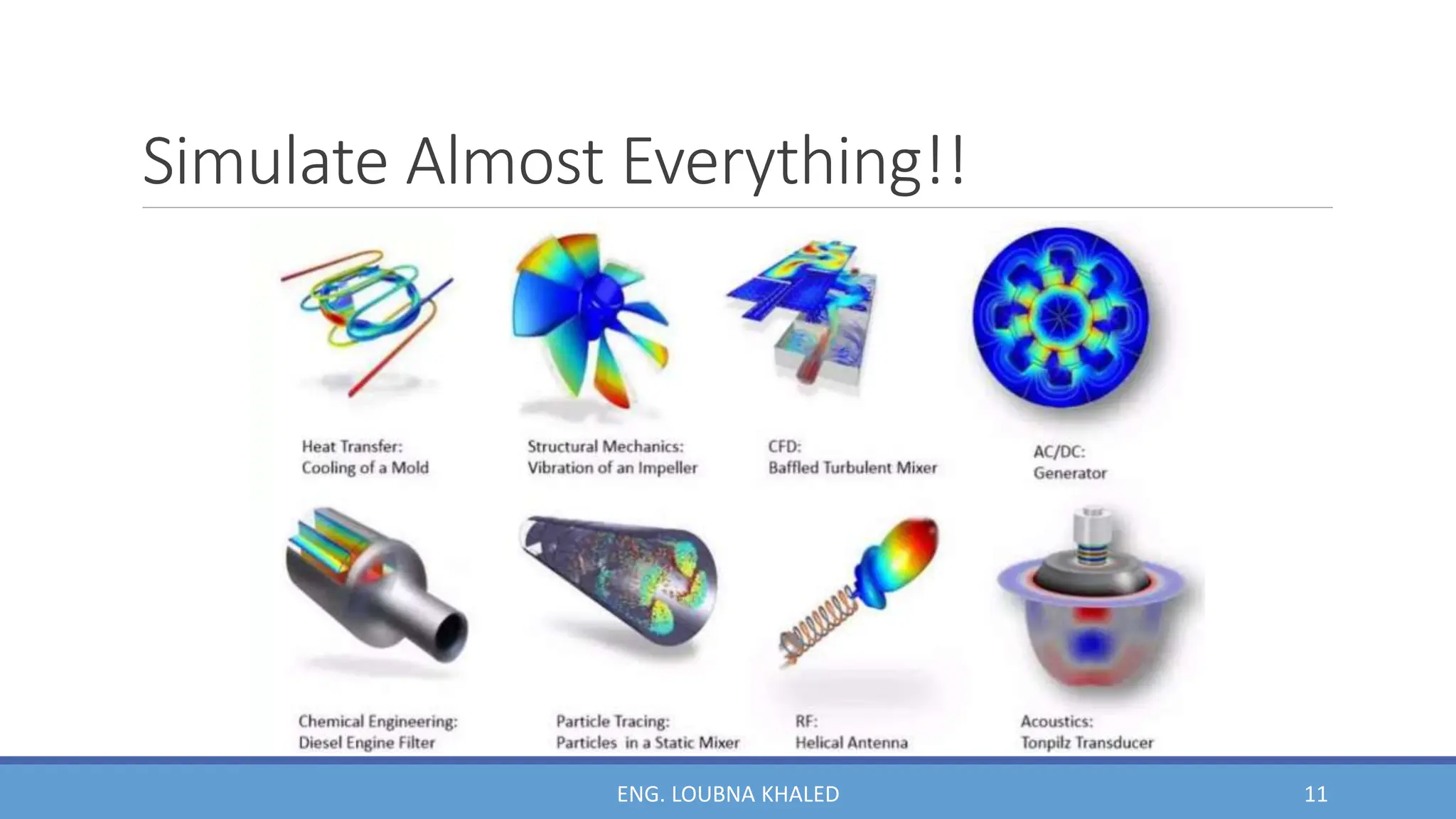 Simulate Almost Everything!!

Heat Transfer:
Cooling of a Mold

Structural Mechanics:
Vibration of an Impeller

CFD:
Baffled Turbulent Mixer

AC/DC:
Generator

Chemical Engineering:
Diesel Engine Filter

Particle Tracing:
Particles in a Static Mixer

RF:
Helical Antenna

Acoustics:
Tonpilz Transducer

ENG. LOUBNA KHALED

11